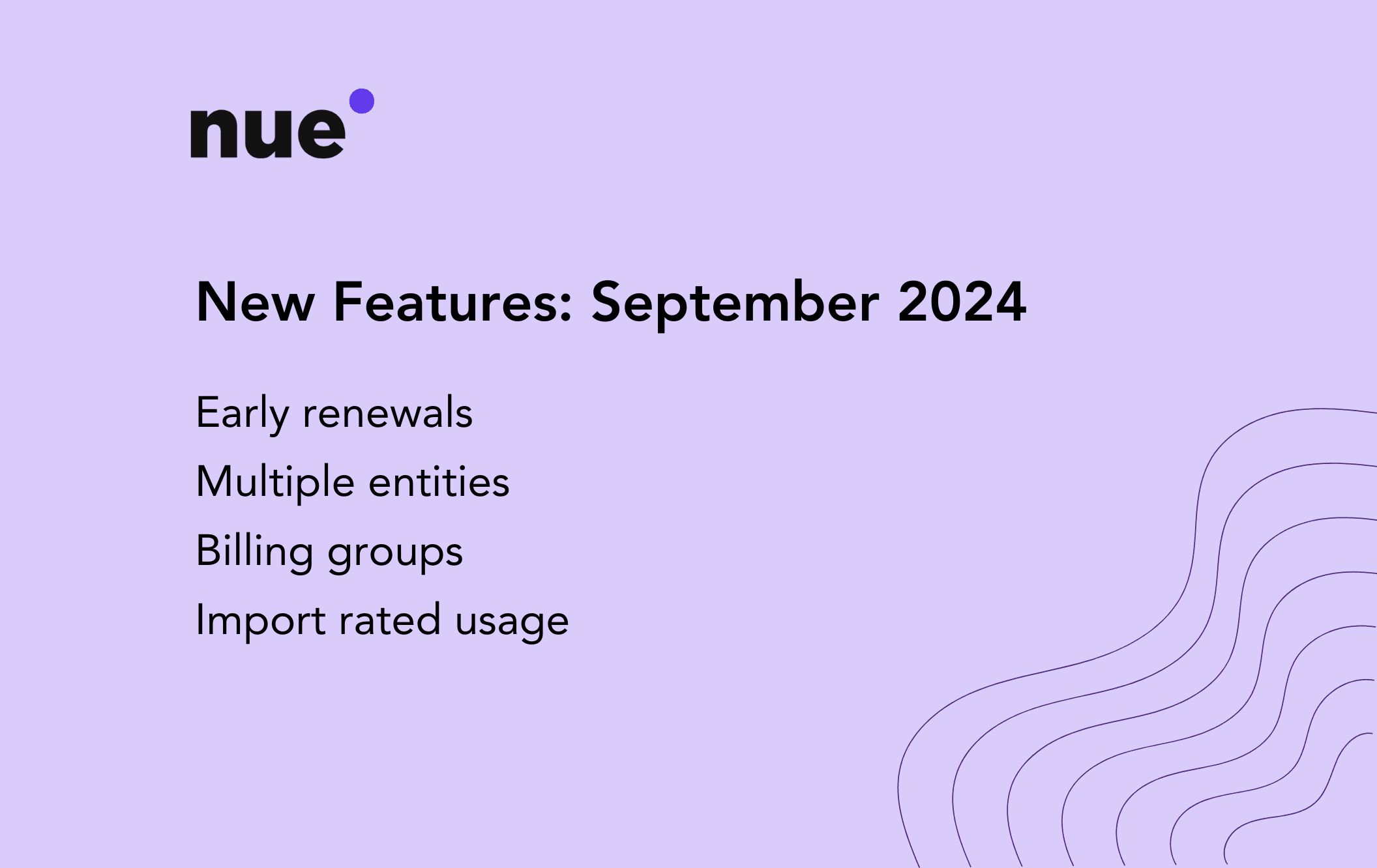 nue

New Features: September 2024

Early renewals

Multiple entities

Billing groups

Import rated usage